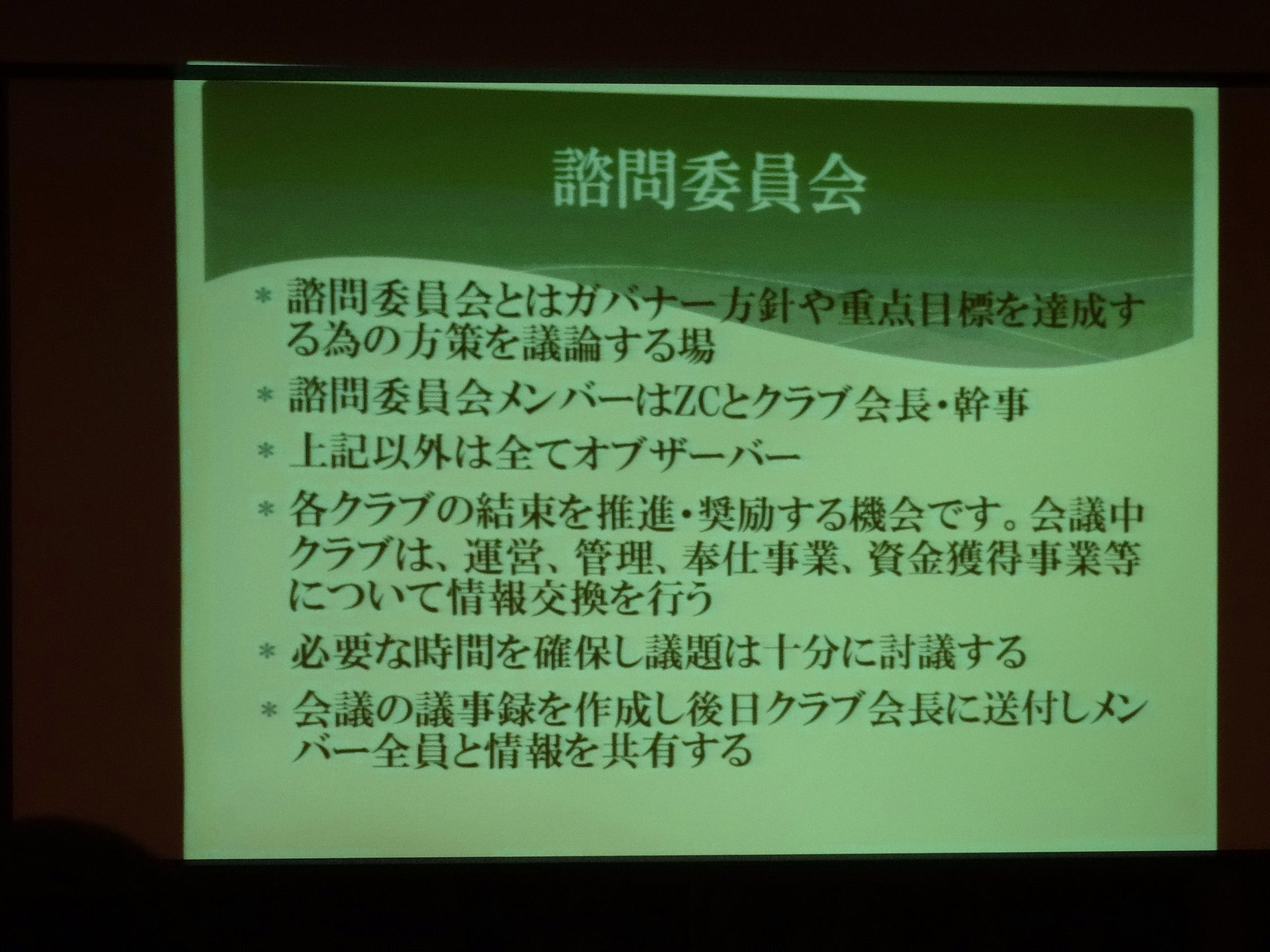 諮問委員会

* 諮問委員会とはガバナー方針や重点目標を達成する為の方策を議論する場

* 諮問委員会メンバーはZCとクラブ会長・幹事

* 上記以外は全てオブザーバー

* 各クラブの結束を推進・奨励する機会です。会議中クラブは、運営、管理、奉仕事業、資金獲得事業等について情報交換を行う

* 必要な時間を確保し議題は十分に討議する

* 会議の議事録を作成し後日クラブ会長に送付しメンバー全員と情報を共有する